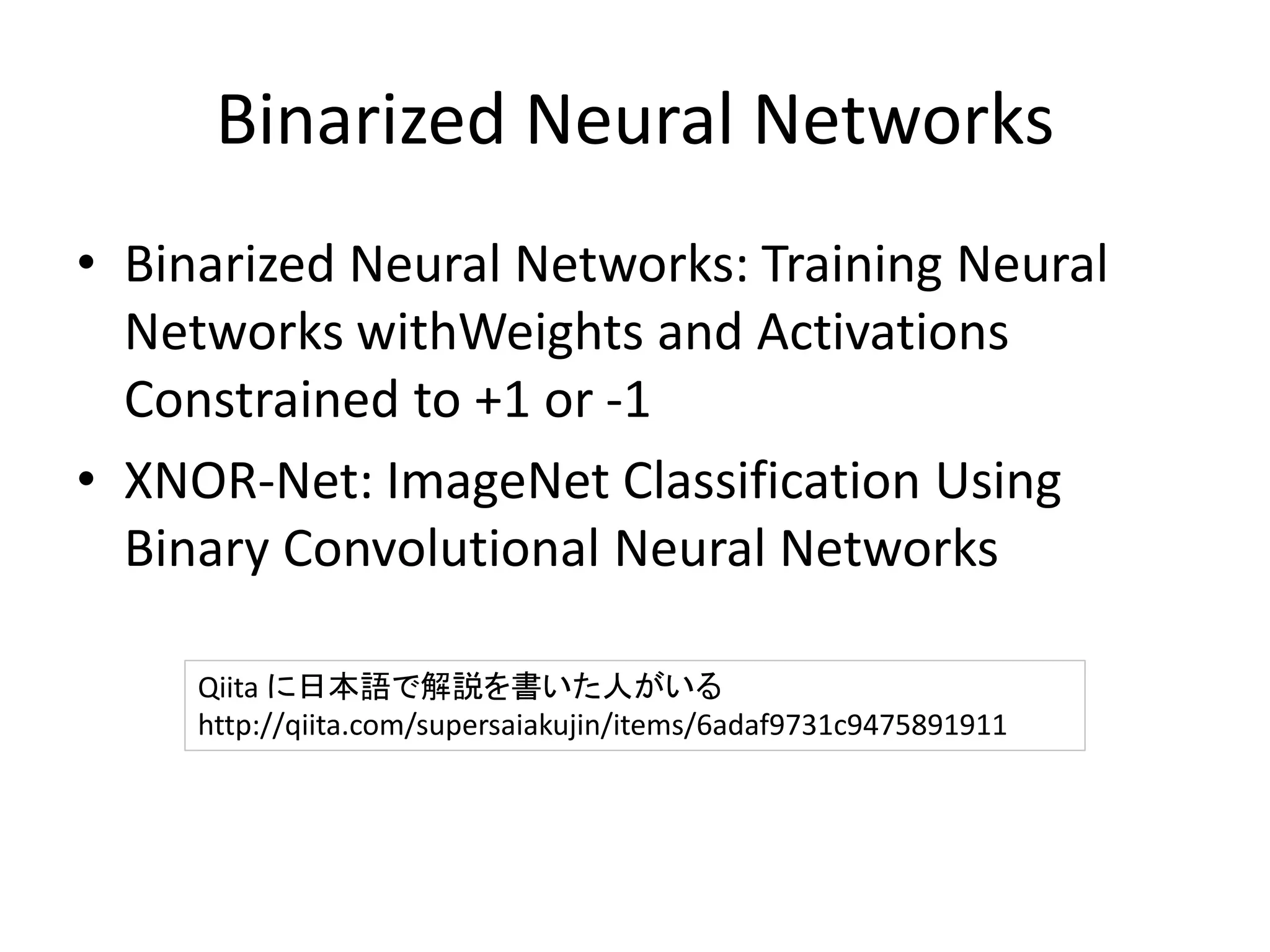 Binarized Neural Networks

• Binarized Neural Networks: Training Neural Networks withWeights and Activations Constrained to +1 or -1

• XNOR-Net: ImageNet Classification Using Binary Convolutional Neural Networks

Qiita に日本語で解説を書いた人がいる
http://qiita.com/supersaiakujin/items/6adaf9731c9475891911